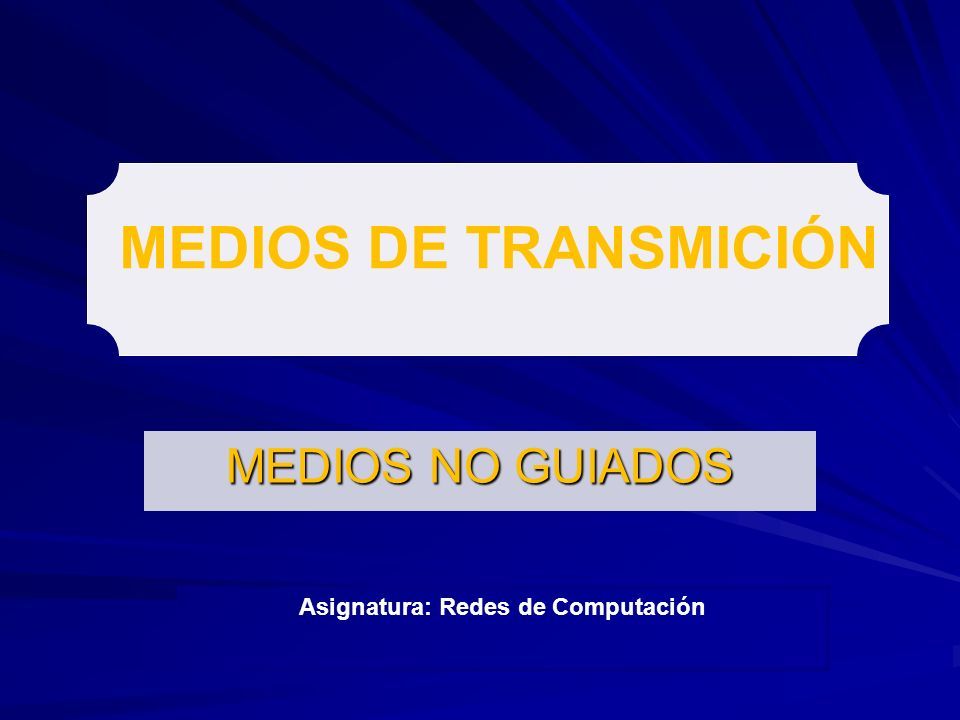 MEDIOS DE TRANSMICIÓN

MEDIOS NO GUIADOS

Asignatura: Redes de Computación